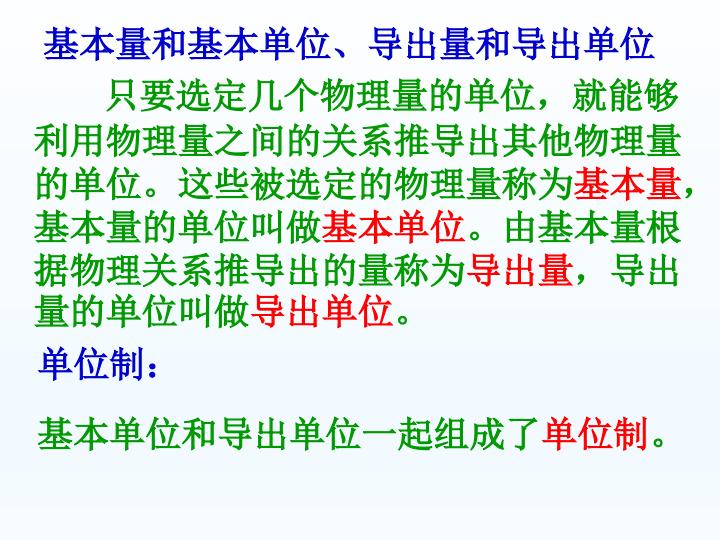 基本量和基本单位、导出量和导出单位

只要选定几个物理量的单位，就能够利用物理量之间的关系推导出其他物理量的单位。这些被选定的物理量称为基本量，基本量的单位叫做基本单位。由基本量根据物理关系推导出的量称为导出量，导出量的单位叫做导出单位。

单位制：

基本单位和导出单位一起组成了单位制。